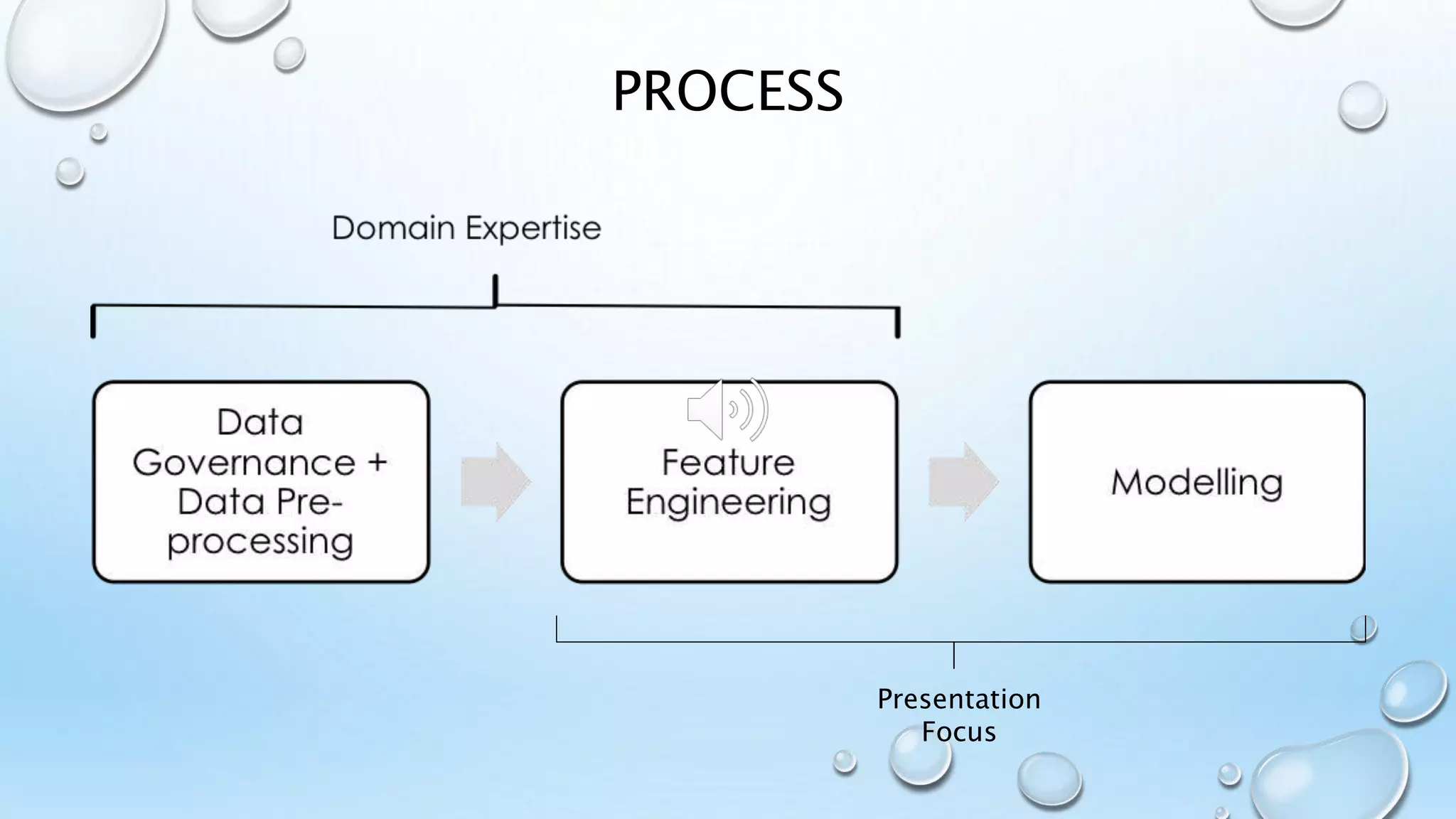 PROCESS

Domain Expertise

Data Governance + Data Pre-processing

Feature Engineering

Modelling

Presentation Focus